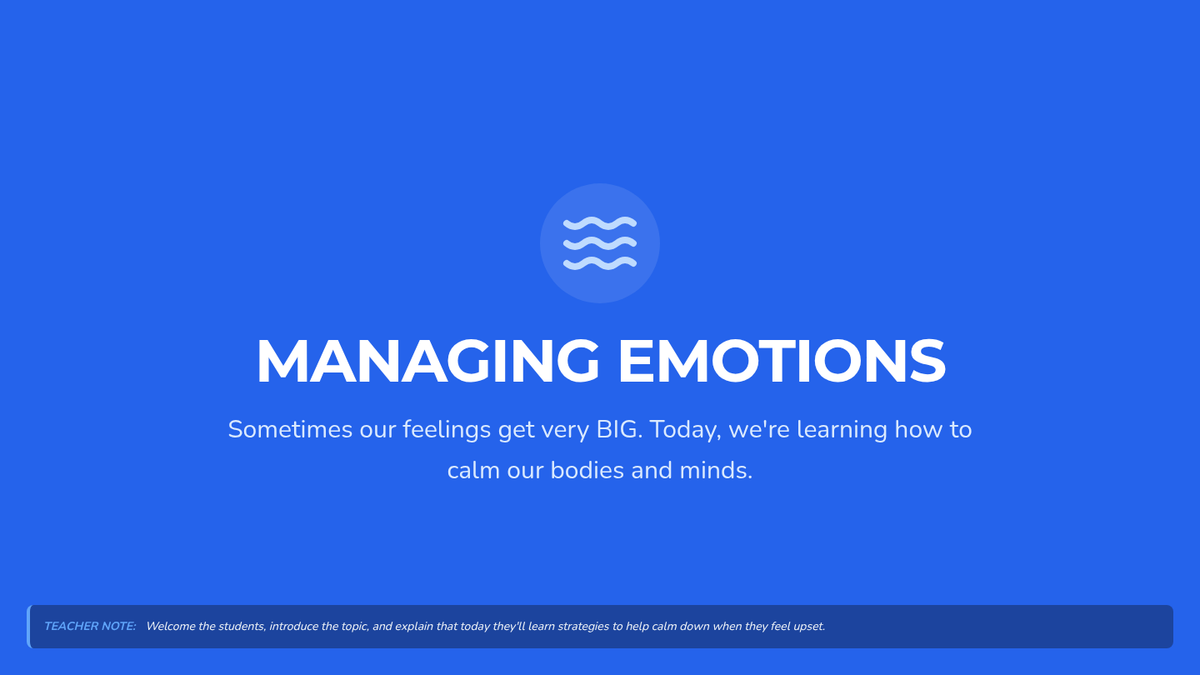 MANAGING EMOTIONS

Sometimes our feelings get very BIG. Today, we're learning how to calm our bodies and minds.

TEACHER NOTE: Welcome the students, introduce the topic, and explain that today they'll learn strategies to help calm down when they feel upset.